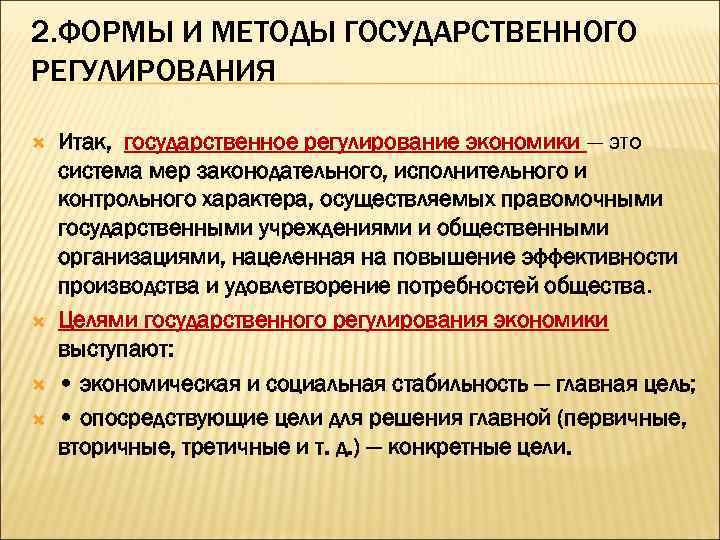 2.ФОРМЫ И МЕТОДЫ ГОСУДАРСТВЕННОГО РЕГУЛИРОВАНИЯ

Итак, государственное регулирование экономики — это система мер законодательного, исполнительного и контрольного характера, осуществляемых правомочными государственными учреждениями и общественными организациями, нацеленная на повышение эффективности производства и удовлетворение потребностей общества.

Целями государственного регулирования экономики выступают:

• экономическая и социальная стабильность — главная цель;

• опосредствующие цели для решения главной (первичные, вторичные, третичные и т. д.) — конкретные цели.